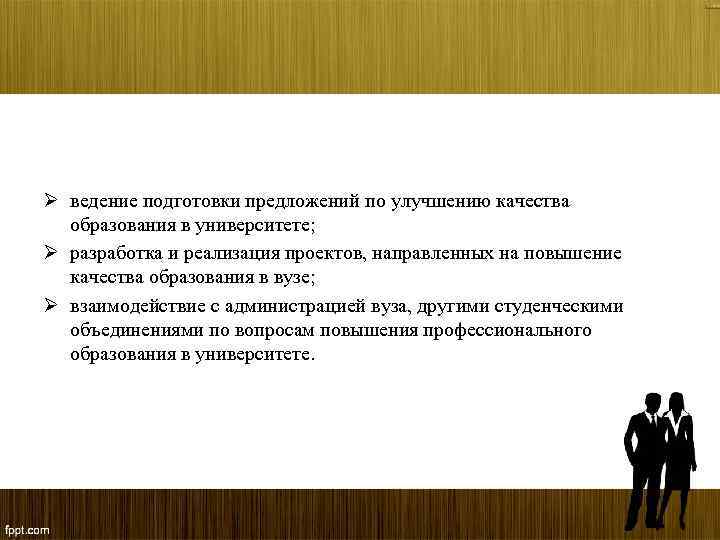 ➢ ведение подготовки предложений по улучшению качества образования в университете;

➢ разработка и реализация проектов, направленных на повышение качества образования в вузе;

➢ взаимодействие с администрацией вуза, другими студенческими объединениями по вопросам повышения профессионального образования в университете.

fppt.com